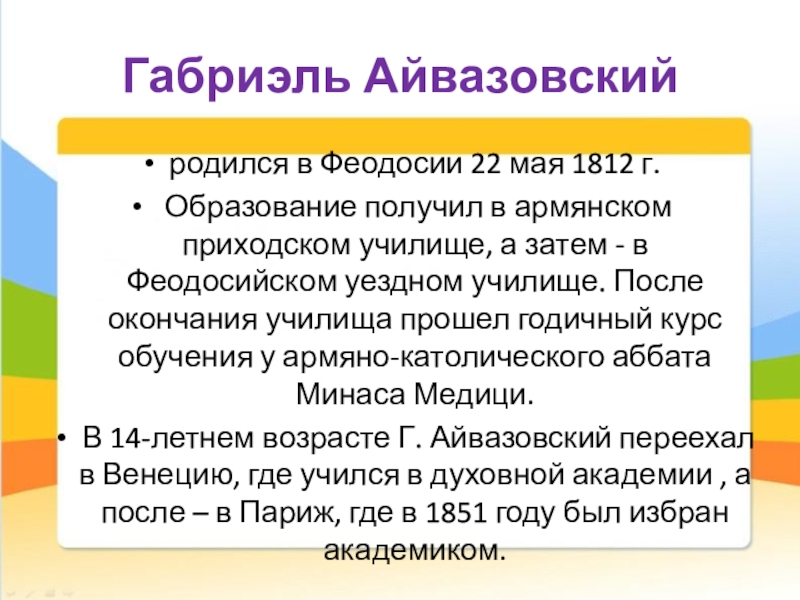 Габриэль Айвазовский

• родился в Феодосии 22 мая 1812 г.

• Образование получил в армянском приходском училище, а затем - в Феодосийском уездном училище. После окончания училища прошел годичный курс обучения у армяно-католического аббата Минаса Медици.

• В 14-летнем возрасте Г. Айвазовский переехал в Венецию, где учился в духовной академии , а после – в Париж, где в 1851 году был избран академиком.